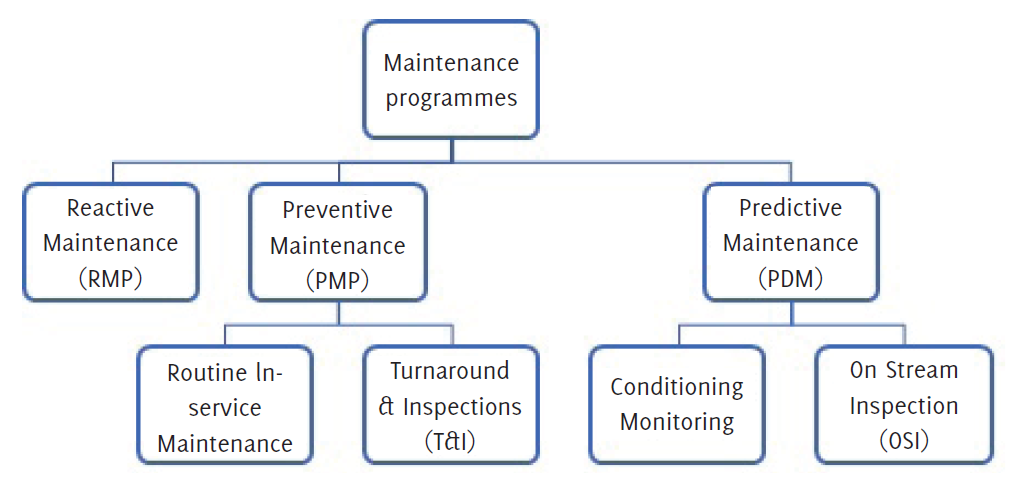 Maintenance programmes

Reactive Maintenance (RMP)

Preventive Maintenance (PMP)

Predictive Maintenance (PDM)

Routine In-service Maintenance

Turnaround & Inspections (T&I)

Conditioning Monitoring

On Stream Inspection (OSI)